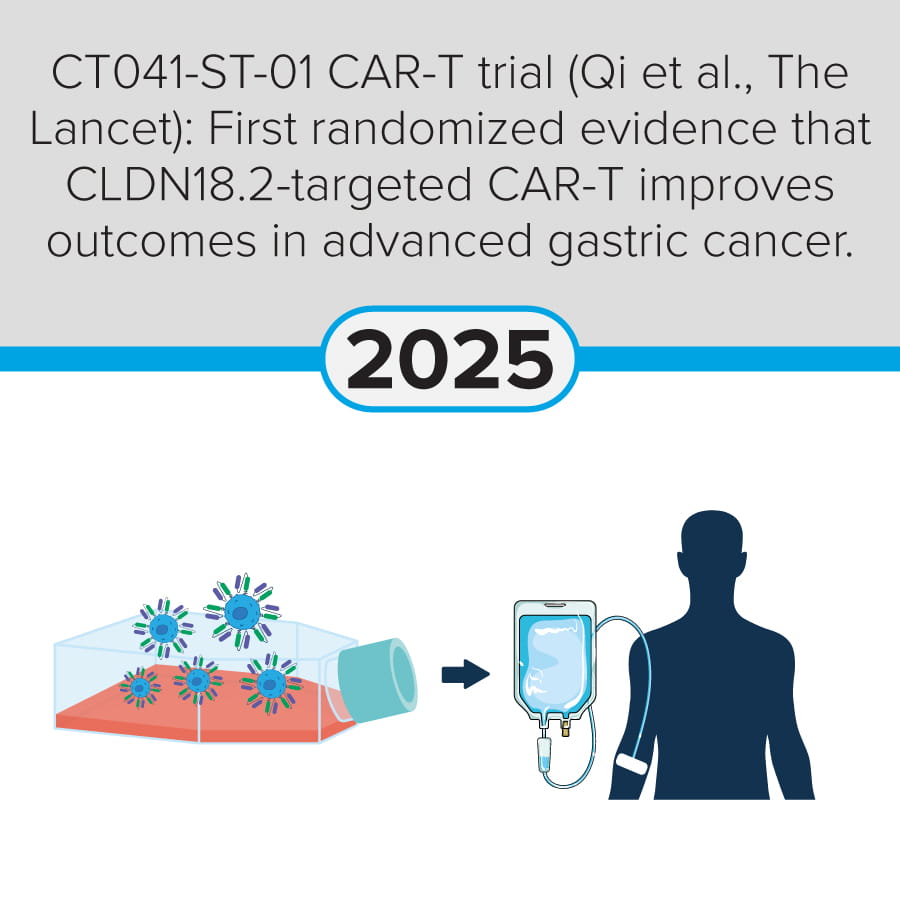 CT041-ST-01 CAR-T trial (Qi et al., The Lancet): First randomized evidence that CLDN18.2-targeted CAR-T improves outcomes in advanced gastric cancer.

2025